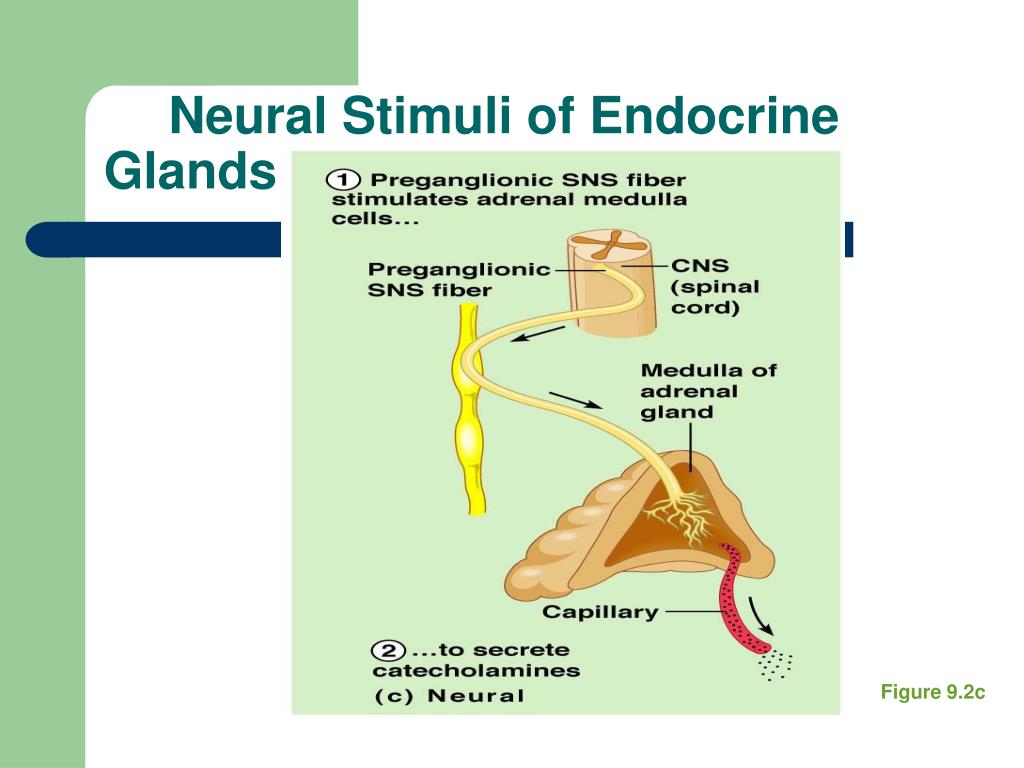 Neural Stimuli of Endocrine Glands

1 Preganglionic SNS fiber stimulates adrenal medulla cells...

Preganglionic SNS fiber

CNS (spinal cord)

Medulla of adrenal gland

Capillary

2 ...to secrete catecholamines

(c) Neural

Figure 9.2c